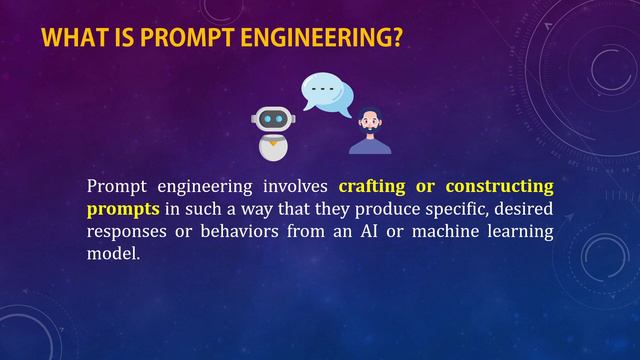 WHAT IS PROMPT ENGINEERING?

- - -

Prompt engineering involves crafting or constructing prompts in such a way that they produce specific, desired responses or behaviors from an AI or machine learning model.